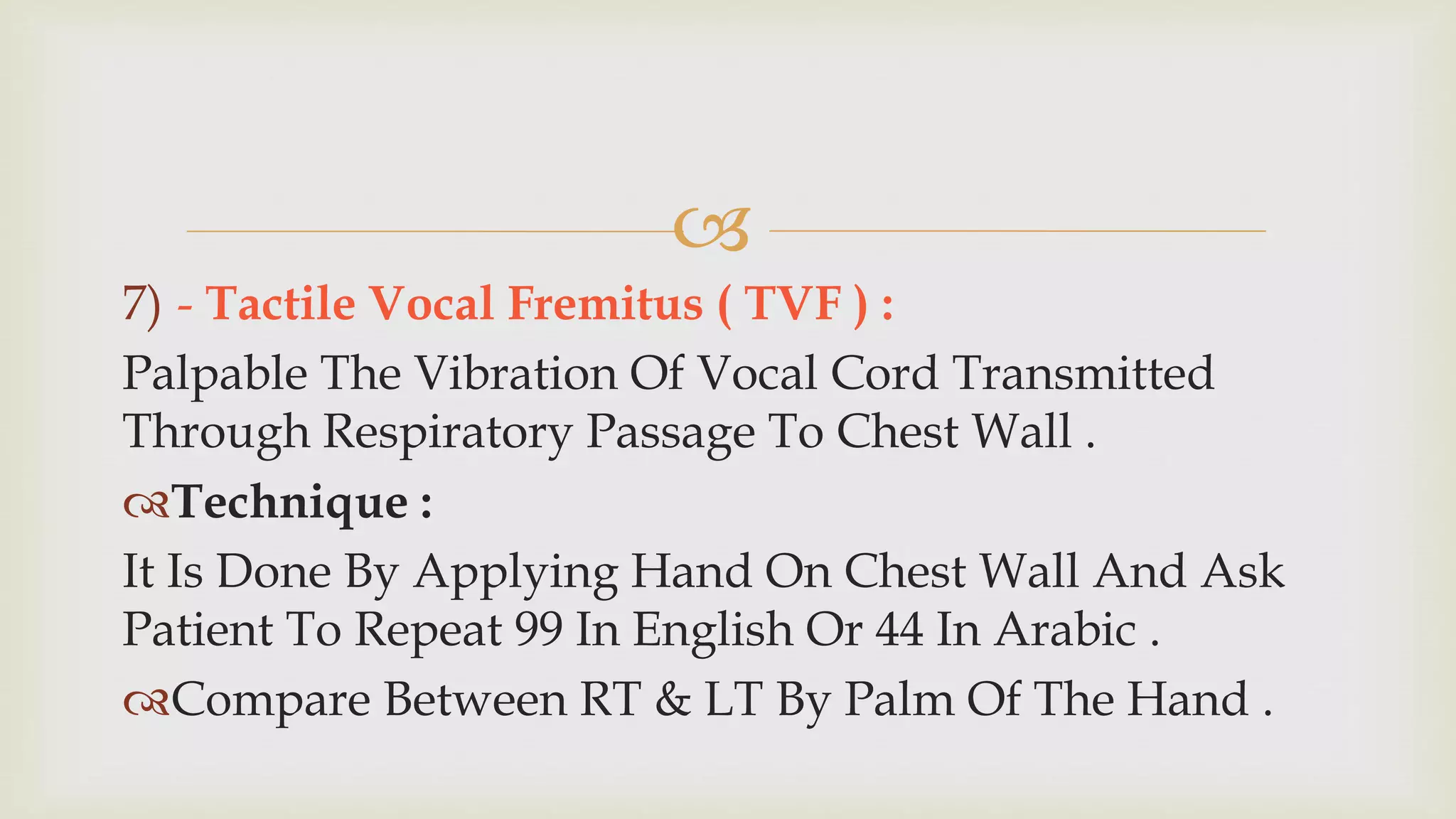 7) - Tactile Vocal Fremitus ( TVF ) :

Palpable The Vibration Of Vocal Cord Transmitted Through Respiratory Passage To Chest Wall .

Technique :

It Is Done By Applying Hand On Chest Wall And Ask Patient To Repeat 99 In English Or 44 In Arabic .

Compare Between RT & LT By Palm Of The Hand .